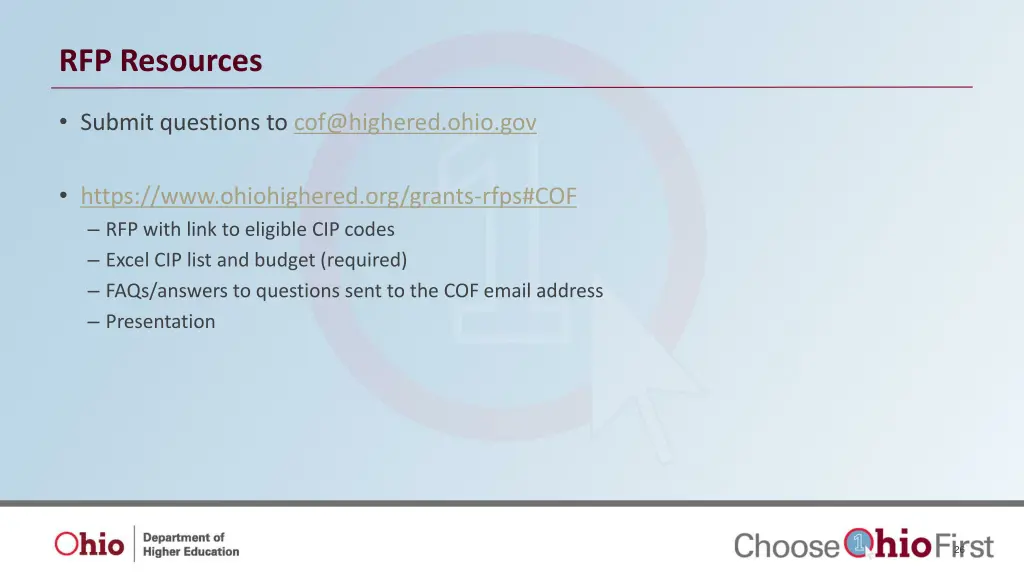 RFP Resources

• Submit questions to cof@highered.ohio.gov

• https://www.ohiohighered.org/grants-rfps#COF
– RFP with link to eligible CIP codes
– Excel CIP list and budget (required)
– FAQs/answers to questions sent to the COF email address
– Presentation

Ohio Department of Higher Education

Choose Ohio First

29